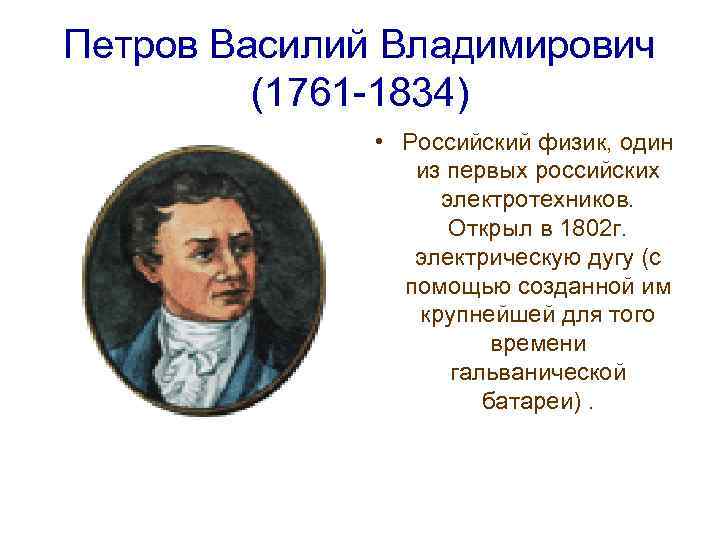 Петров Василий Владимирович
(1761-1834)

• Российский физик, один из первых российских электротехников. Открыл в 1802г. электрическую дугу (с помощью созданной им крупнейшей для того времени гальванической батареи) .